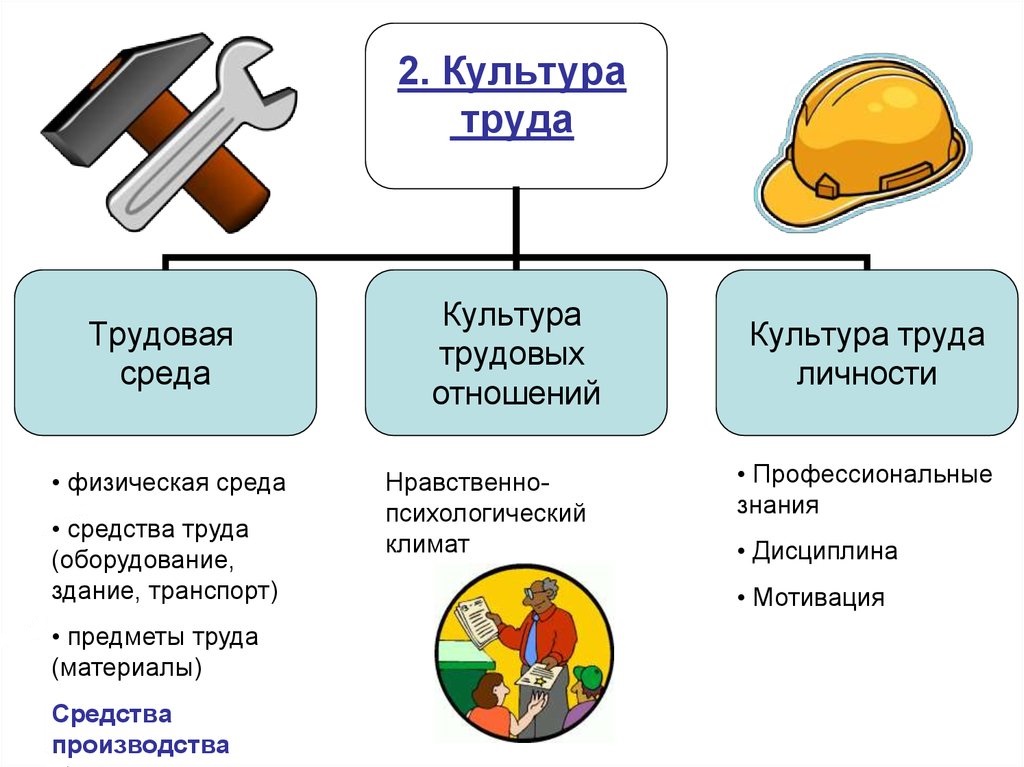 2. Культура труда

Трудовая среда

Культура трудовых отношений

Культура труда личности

• физическая среда

• средства труда (оборудование, здание, транспорт)

• предметы труда (материалы)

Средства производства

Нравственно-психологический климат

• Профессиональные знания

• Дисциплина

• Мотивация